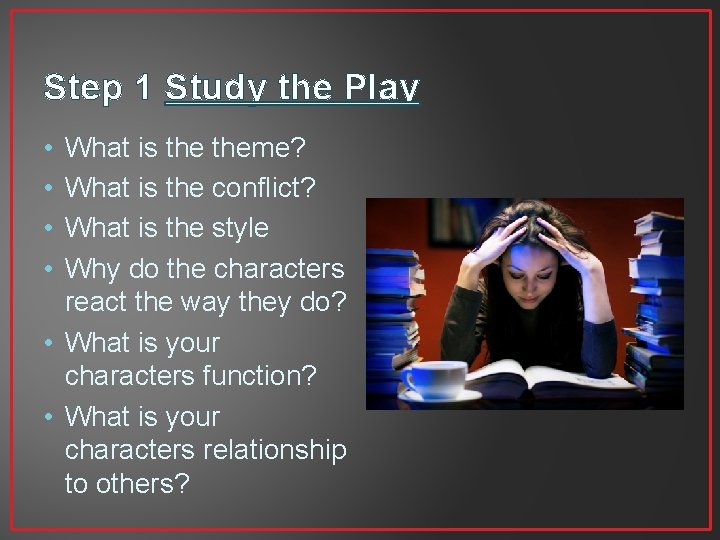 Step 1 Study the Play

• What is the theme?
• What is the conflict?
• What is the style
• Why do the characters react the way they do?
• What is your characters function?
• What is your characters relationship to others?